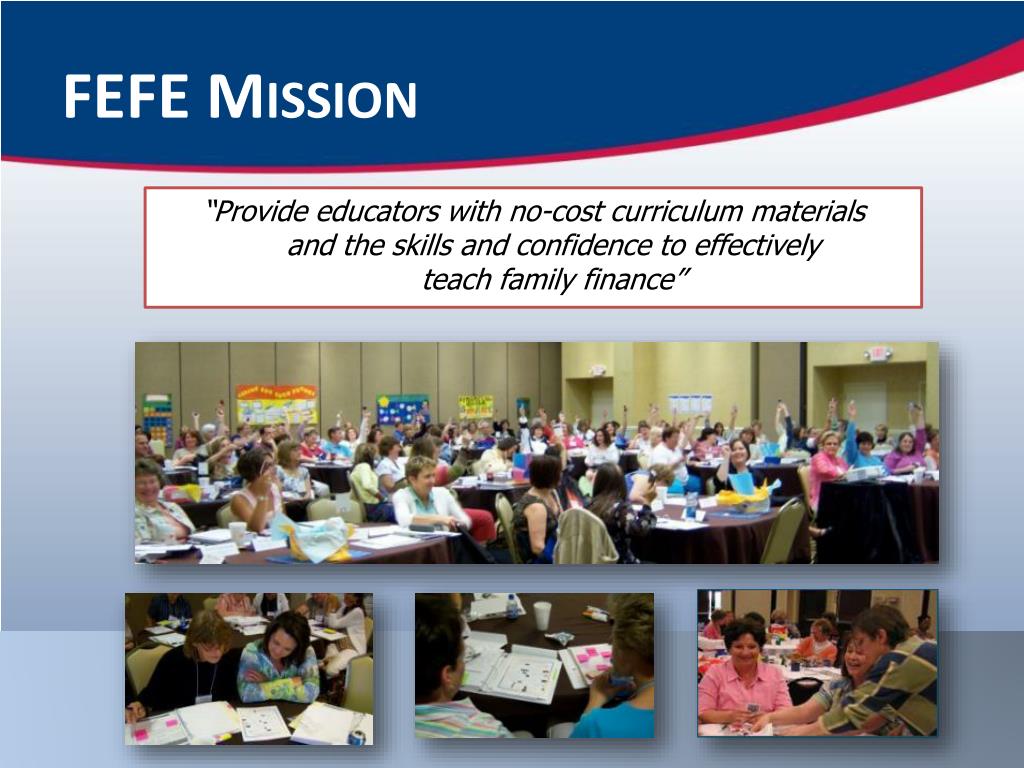 FEFE MISSION

"Provide educators with no-cost curriculum materials and the skills and confidence to effectively teach family finance"